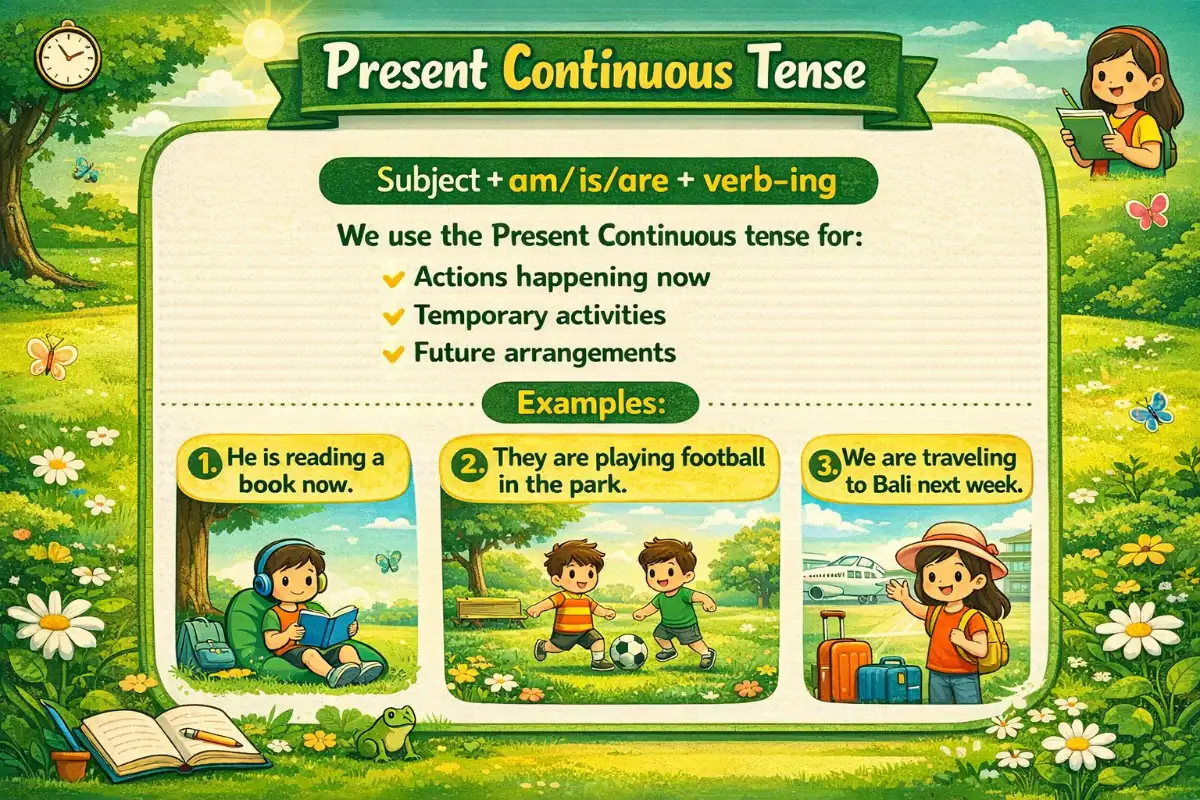 Present Continuous Tense

Subject + am/is/are + verb-ing

We use the Present Continuous tense for:
✔ Actions happening now
✔ Temporary activities
✔ Future arrangements

Examples:

1. He is reading a book now.

2. They are playing football in the park.

3. We are traveling to Bali next week.